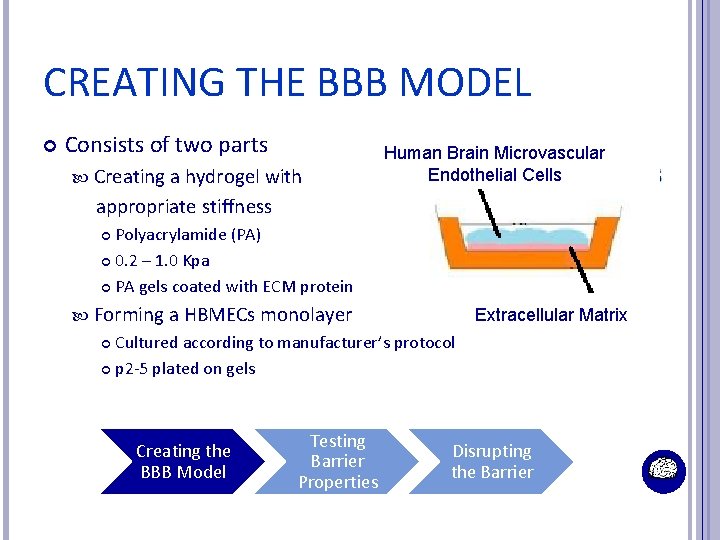 CREATING THE BBB MODEL

Consists of two parts

Creating a hydrogel with appropriate stiffness

Polyacrylamide (PA)

0.2 – 1.0 Kpa

PA gels coated with ECM protein

Forming a HBMECs monolayer

Cultured according to manufacturer's protocol

p2-5 plated on gels

Human Brain Microvascular Endothelial Cells

Extracellular Matrix

Creating the BBB Model

Testing Barrier Properties

Disrupting the Barrier